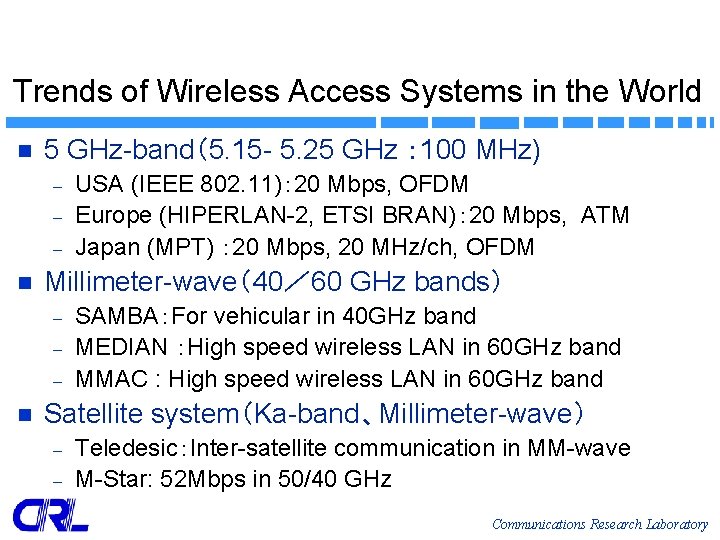 Trends of Wireless Access Systems in the World

■ 5 GHz-band（5.15- 5.25 GHz ：100 MHz)
– USA (IEEE 802.11)：20 Mbps, OFDM
– Europe (HIPERLAN-2, ETSI BRAN)：20 Mbps, ATM
– Japan (MPT) ：20 Mbps, 20 MHz/ch, OFDM

■ Millimeter-wave（40／60 GHz bands）
– SAMBA：For vehicular in 40GHz band
– MEDIAN ：High speed wireless LAN in 60GHz band
– MMAC : High speed wireless LAN in 60GHz band

■ Satellite system（Ka-band、Millimeter-wave）
– Teledesic：Inter-satellite communication in MM-wave
– M-Star: 52Mbps in 50/40 GHz

CRL

Communications Research Laboratory